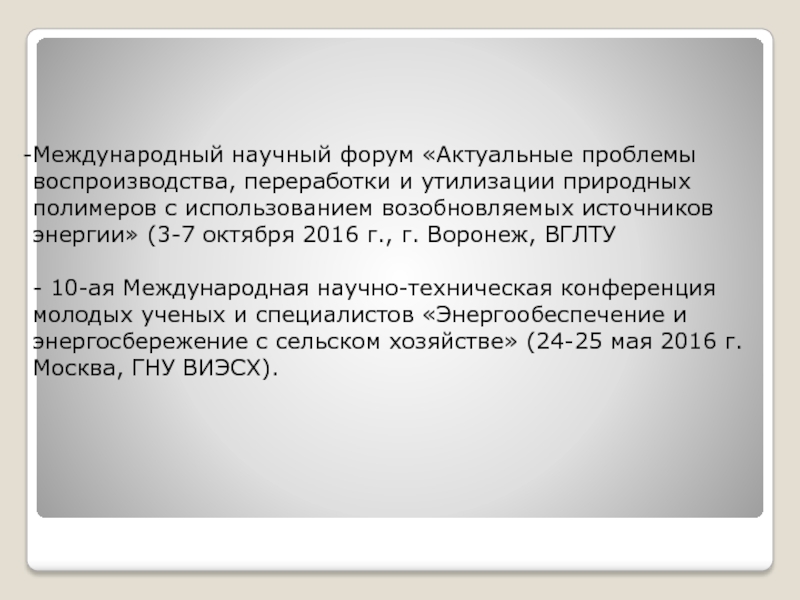 -Международный научный форум «Актуальные проблемы воспроизводства, переработки и утилизации природных полимеров с использованием возобновляемых источников энергии» (3-7 октября 2016 г., г. Воронеж, ВГЛТУ

- 10-ая Международная научно-техническая конференция молодых ученых и специалистов «Энергообеспечение и энергосбережение с сельском хозяйстве» (24-25 мая 2016 г. Москва, ГНУ ВИЭСХ).